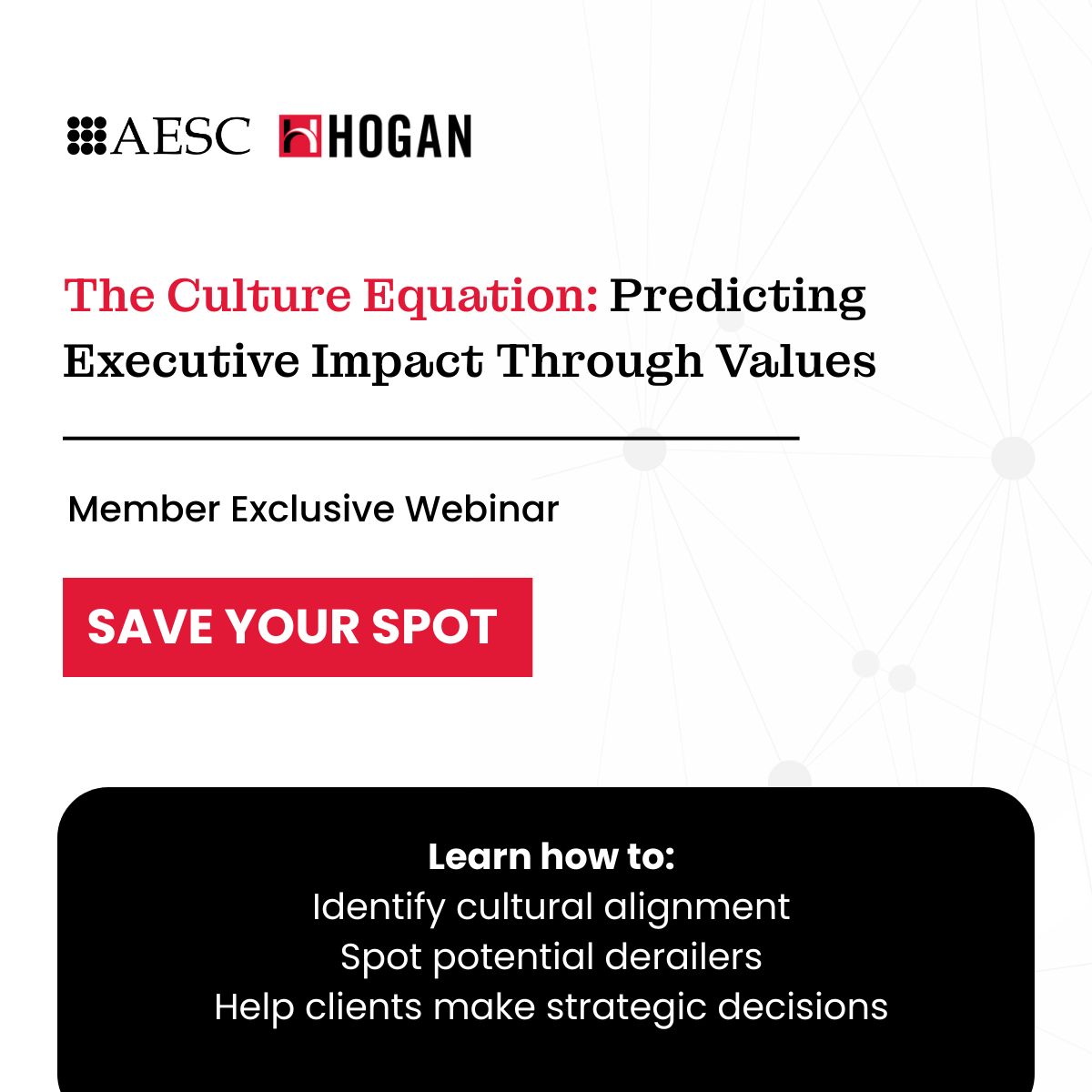 AESC HOGAN

The Culture Equation: Predicting Executive Impact Through Values

Member Exclusive Webinar

SAVE YOUR SPOT

Learn how to:
Identify cultural alignment
Spot potential derailers
Help clients make strategic decisions